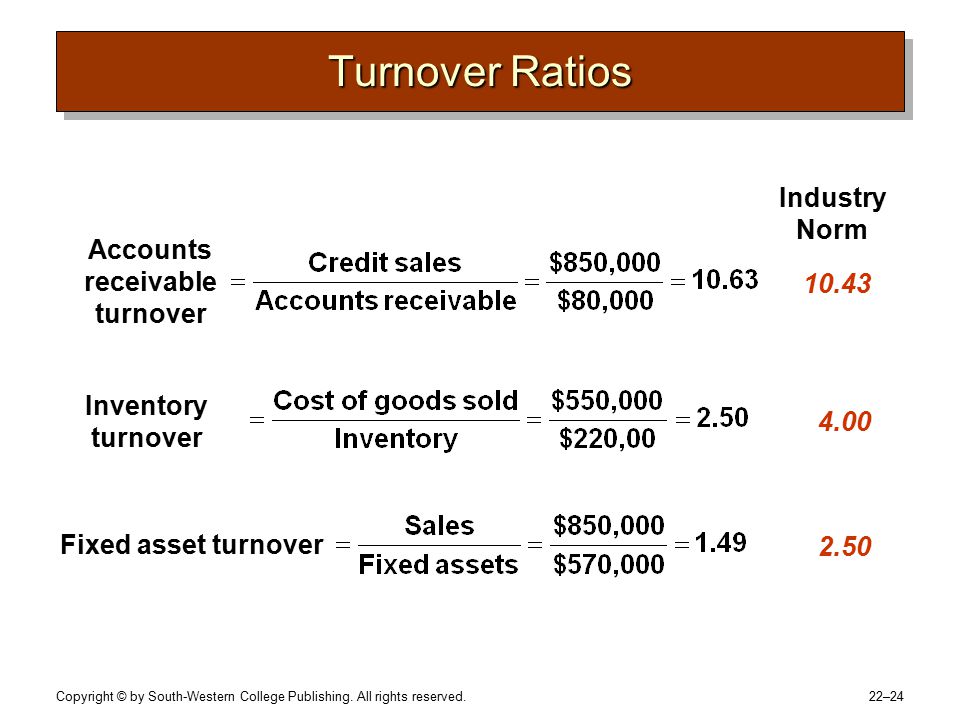 Turnover Ratios

Industry Norm

Accounts receivable turnover $= \frac{\text{Credit sales}}{\text{Accounts receivable}} = \frac{\$850,000}{\$80,000} = 10.63$ 10.43

Inventory turnover $= \frac{\text{Cost of goods sold}}{\text{Inventory}} = \frac{\$550,000}{\$220,00} = 2.50$ 4.00

Fixed asset turnover $= \frac{\text{Sales}}{\text{Fixed assets}} = \frac{\$850,000}{\$570,000} = 1.49$ 2.50

Copyright © by South-Western College Publishing. All rights reserved.

22–24